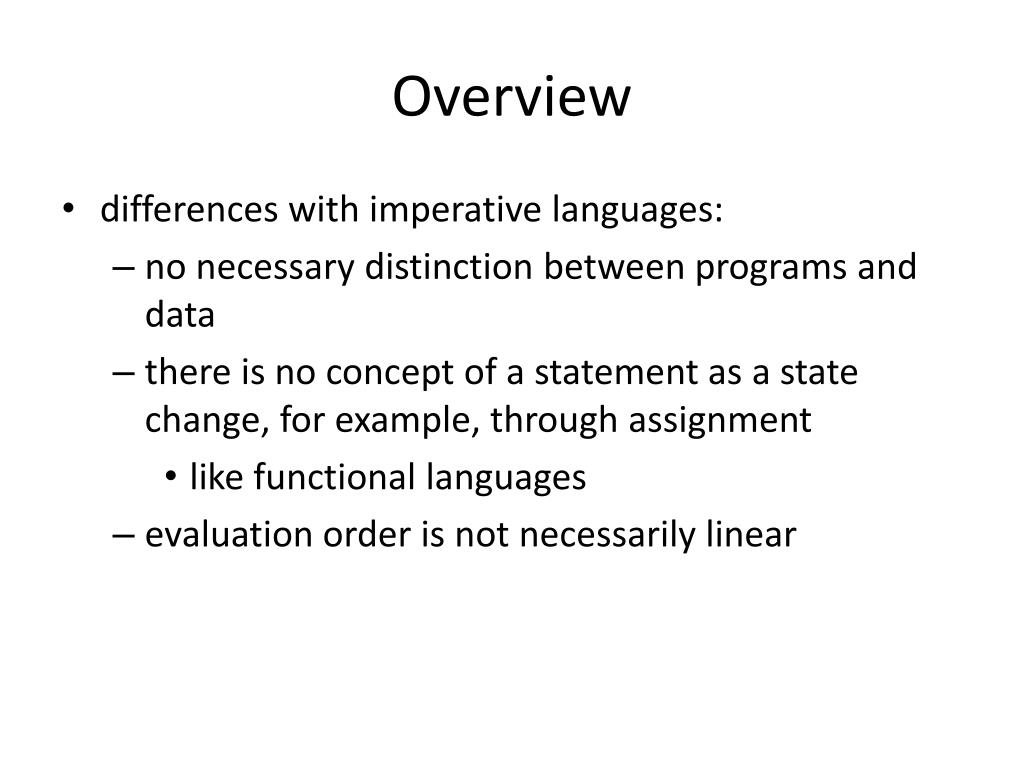 Overview

• differences with imperative languages:
– no necessary distinction between programs and data
– there is no concept of a statement as a state change, for example, through assignment
• like functional languages
– evaluation order is not necessarily linear